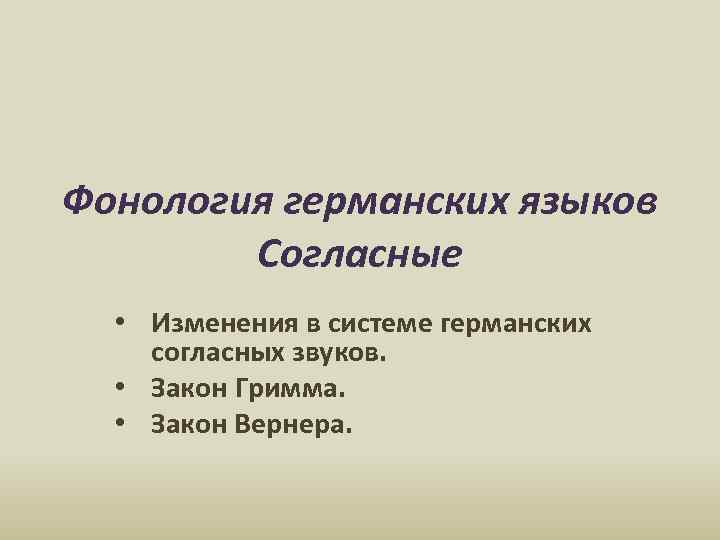 Фонология германских языков
Согласные

• Изменения в системе германских согласных звуков.
• Закон Гримма.
• Закон Вернера.